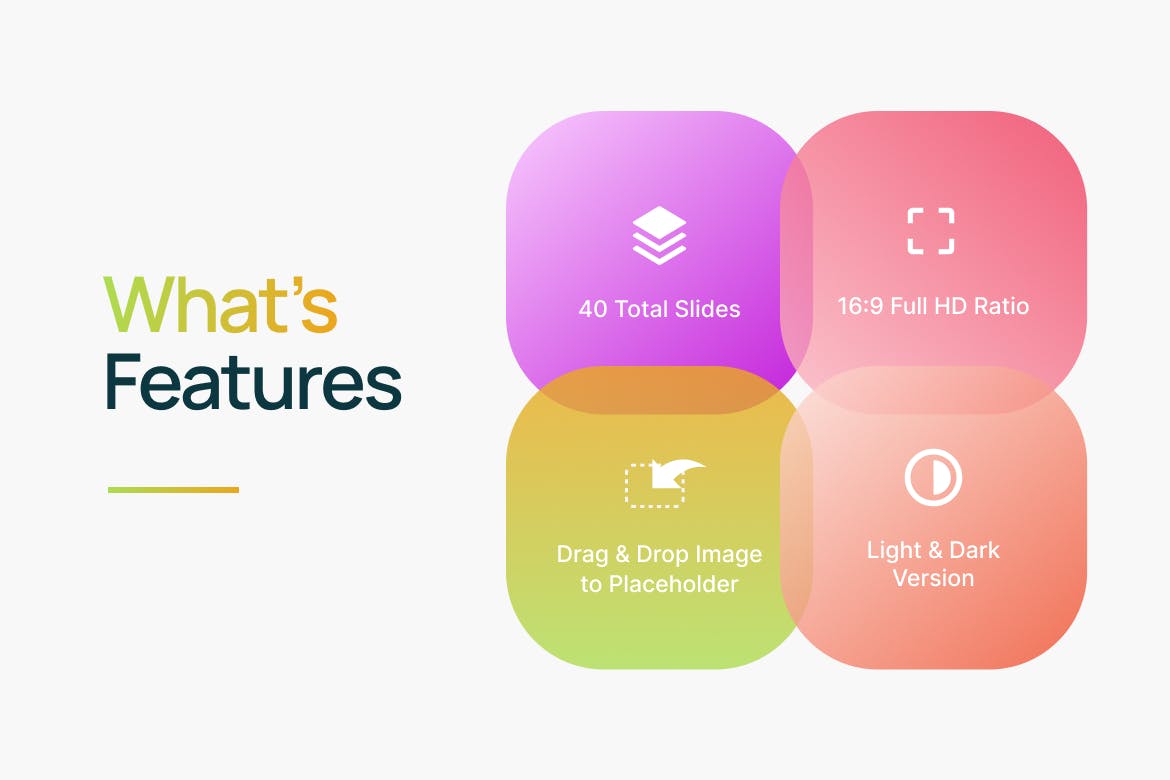 What's
Features

40 Total Slides

16:9 Full HD Ratio

Drag & Drop Image to Placeholder

Light & Dark Version